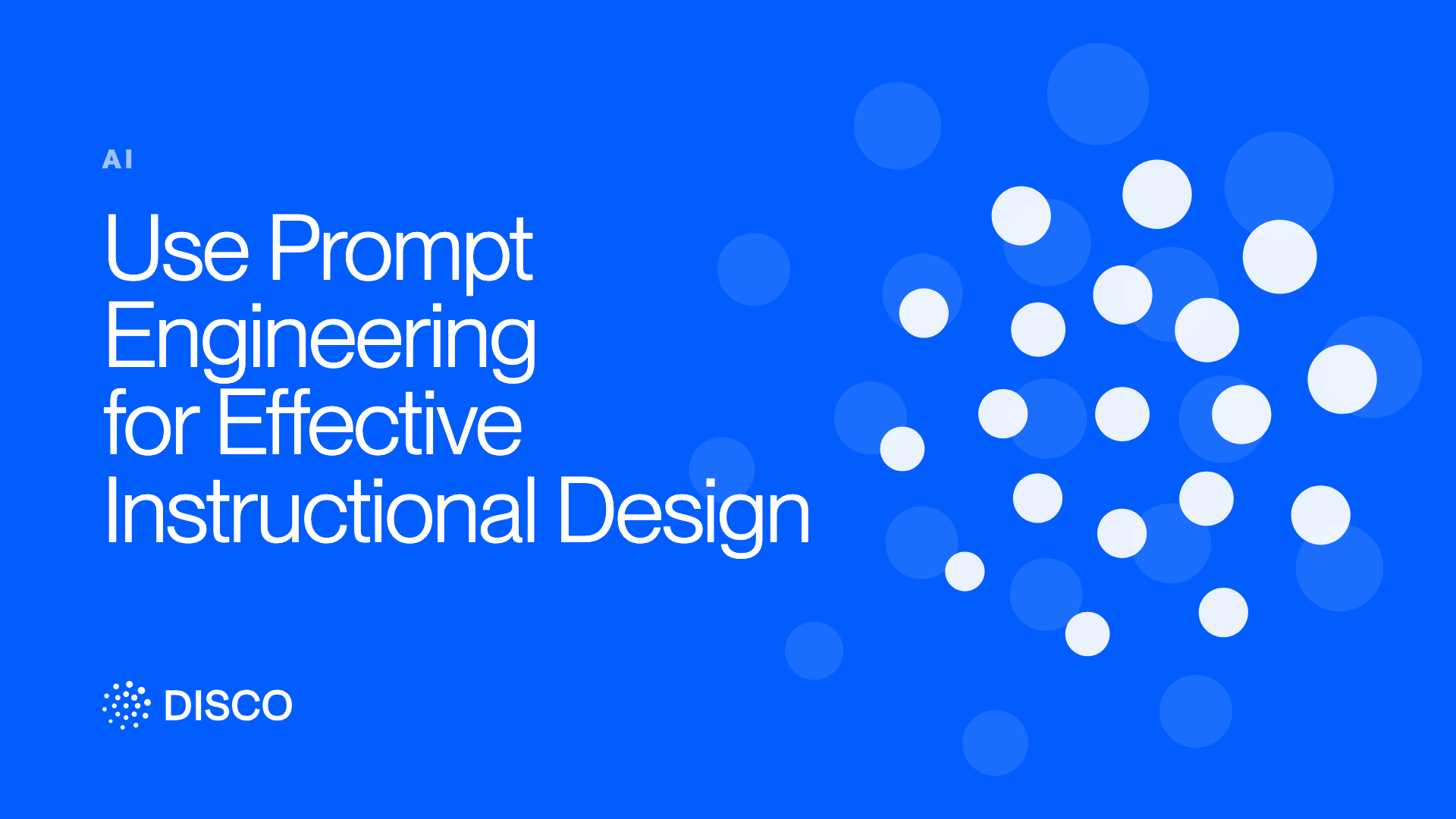 AI

Use Prompt Engineering for Effective Instructional Design

DISCO